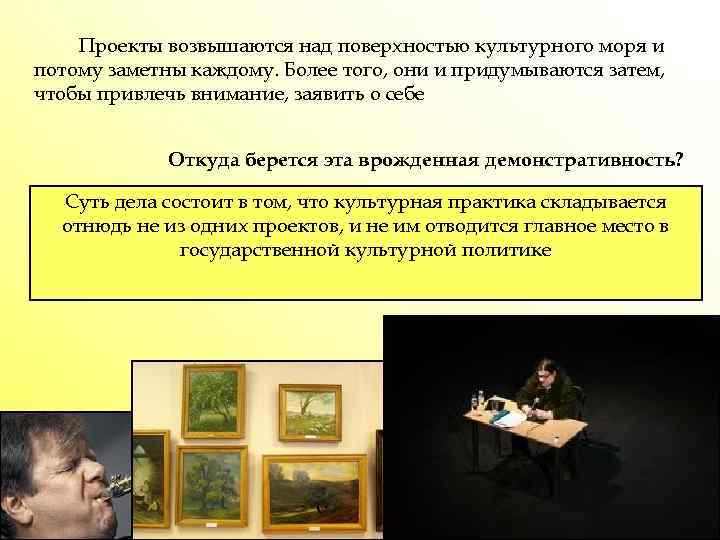 Проекты возвышаются над поверхностью культурного моря и потому заметны каждому. Более того, они и придумываются затем, чтобы привлечь внимание, заявить о себе

Откуда берется эта врожденная демонстративность?

Суть дела состоит в том, что культурная практика складывается отнюдь не из одних проектов, и не им отводится главное место в государственной культурной политике